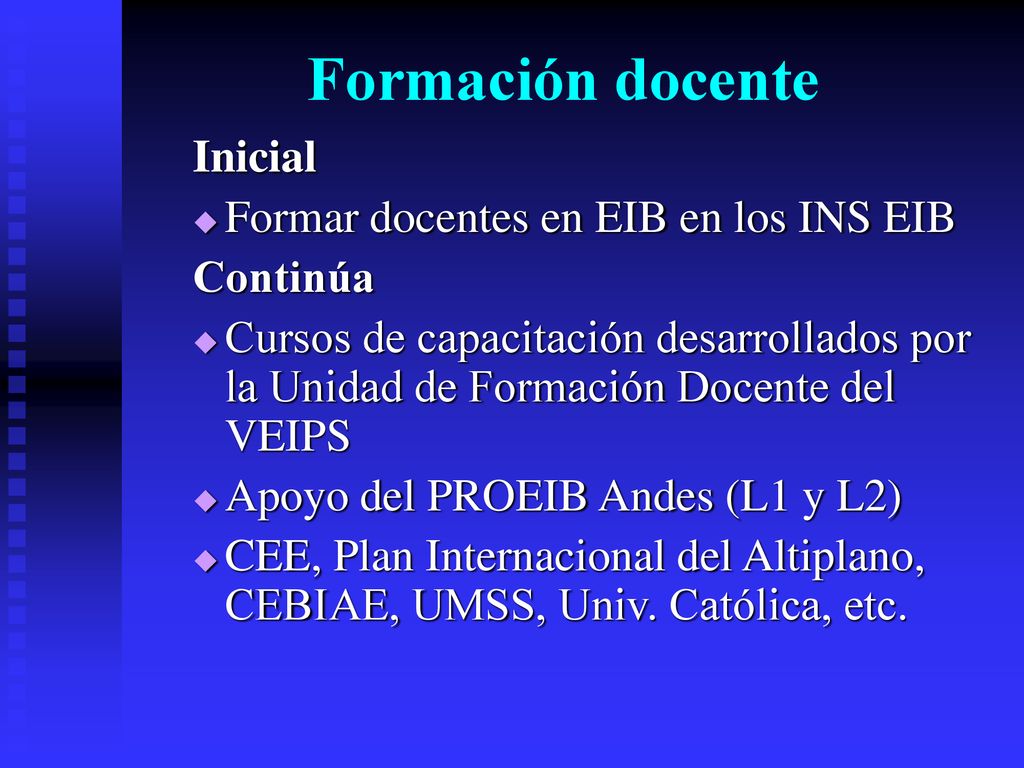 Formación docente

Inicial

Formar docentes en EIB en los INS EIB

Continúa

Cursos de capacitación desarrollados por la Unidad de Formación Docente del VEIPS

Apoyo del PROEIB Andes (L1 y L2)

CEE, Plan Internacional del Altiplano, CEBIAE, UMSS, Univ. Católica, etc.